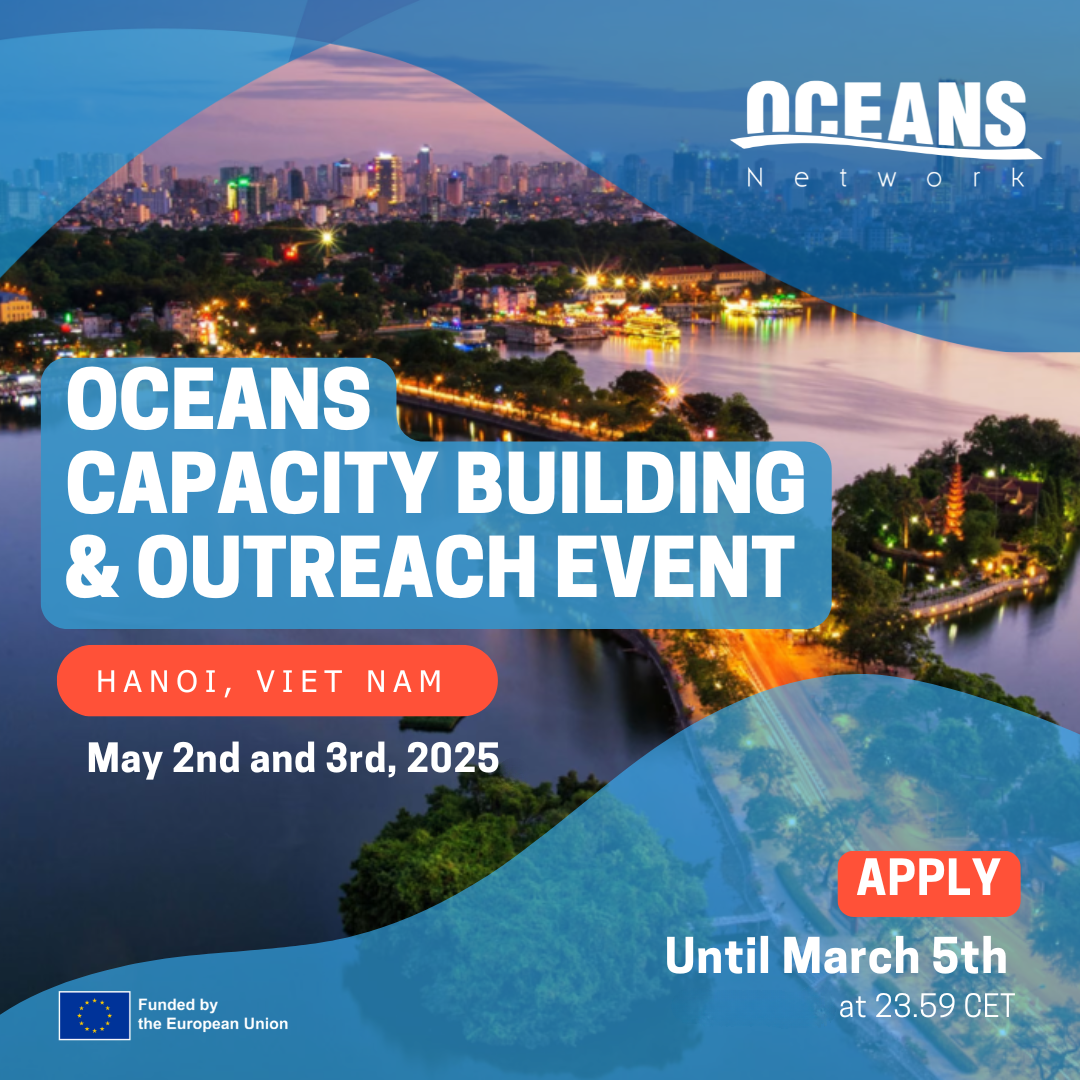 OCEANS
Network

OCEANS
CAPACITY BUILDING
& OUTREACH EVENT

HANOI, VIET NAM

May 2nd and 3rd, 2025

APPLY

Until March 5th
at 23.59 CET

Funded by
the European Union